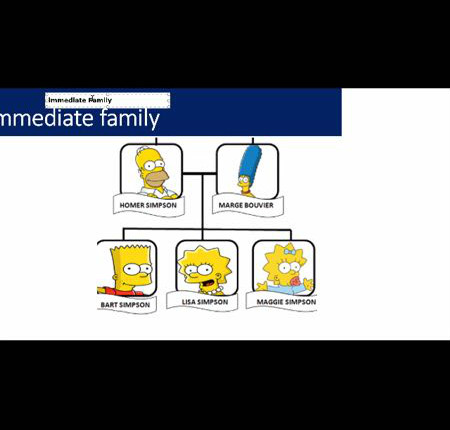 Immediate Family

mmediate family

HOMER SIMPSON

MARGE BOUVIER

BART SIMPSON

LISA SIMPSON

MAGGIE SIMPSON